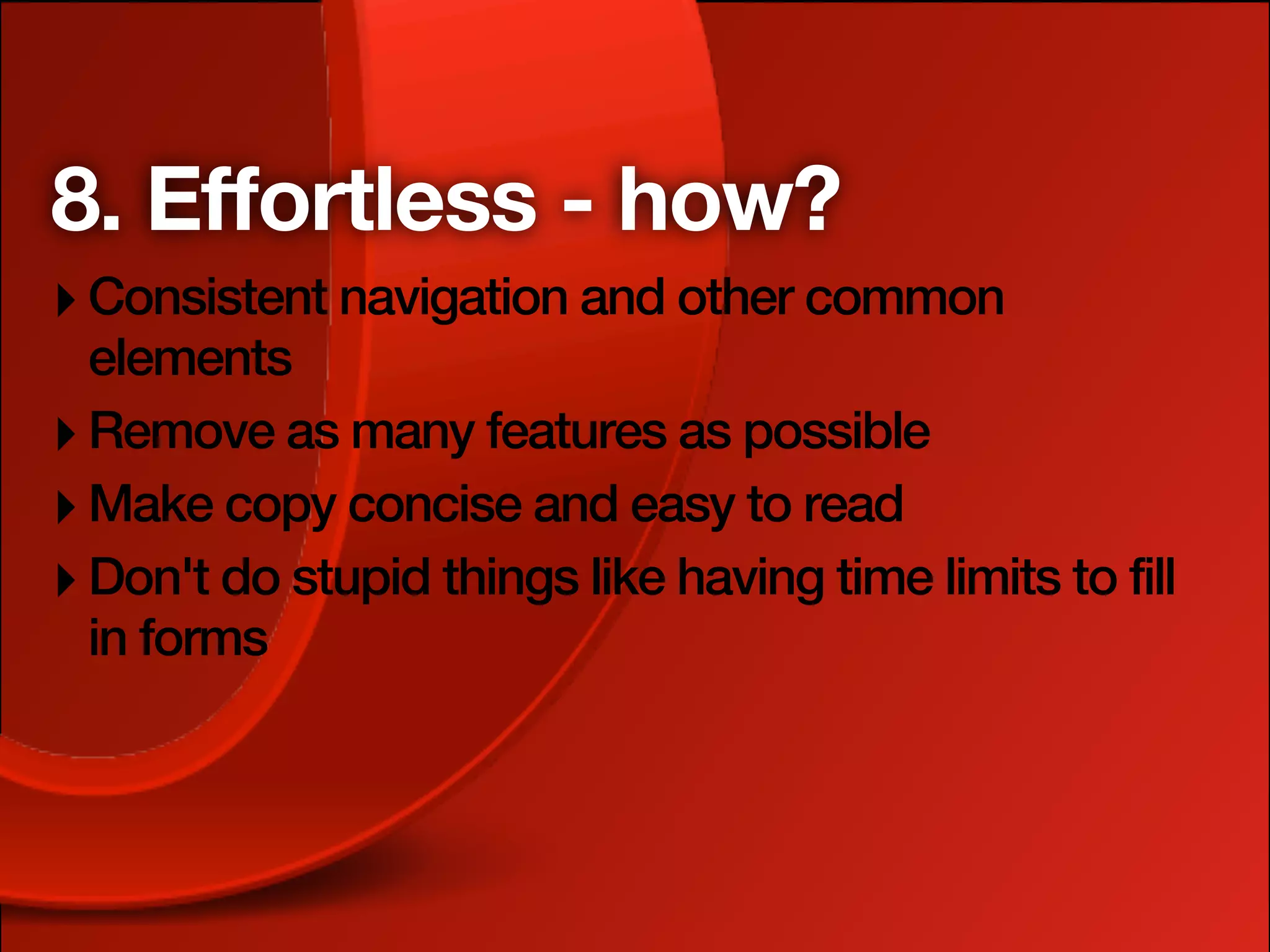 8. Effortless - how?

‣ Consistent navigation and other common elements

‣ Remove as many features as possible

‣ Make copy concise and easy to read

‣ Don't do stupid things like having time limits to fill in forms